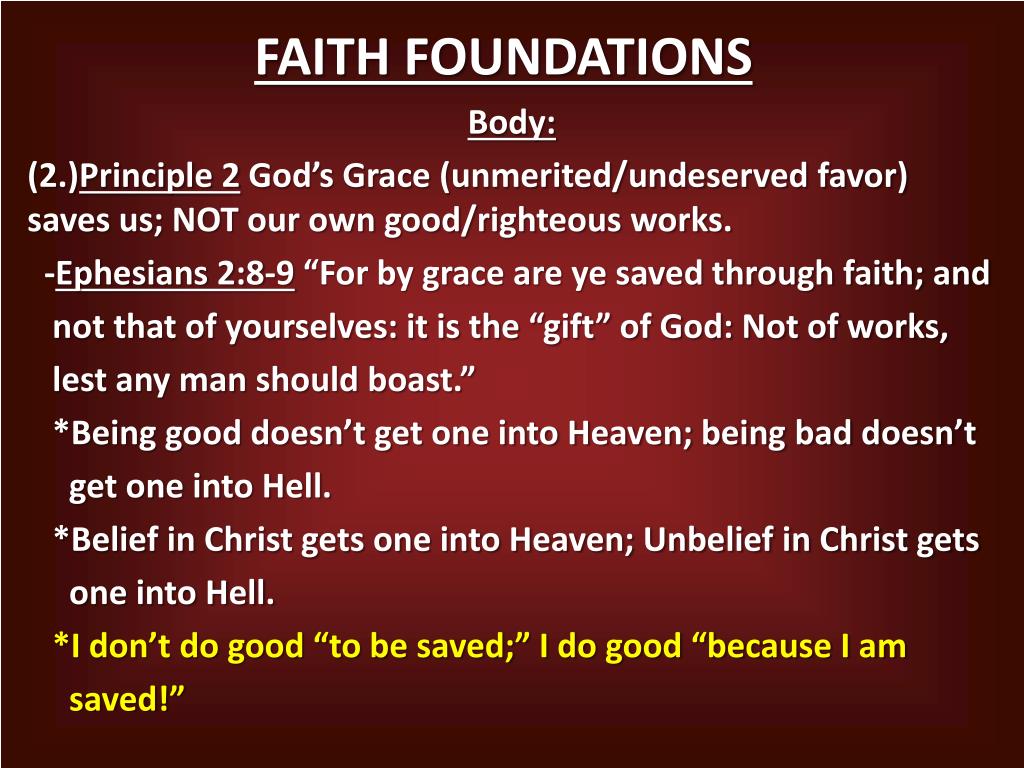 FAITH FOUNDATIONS

Body:

(2.)Principle 2 God’s Grace (unmerited/undeserved favor) saves us; NOT our own good/righteous works.

-Ephesians 2:8-9 “For by grace are ye saved through faith; and not that of yourselves: it is the “gift” of God: Not of works, lest any man should boast.”

*Being good doesn’t get one into Heaven; being bad doesn’t get one into Hell.

*Belief in Christ gets one into Heaven; Unbelief in Christ gets one into Hell.

*I don’t do good “to be saved;” I do good “because I am saved!”